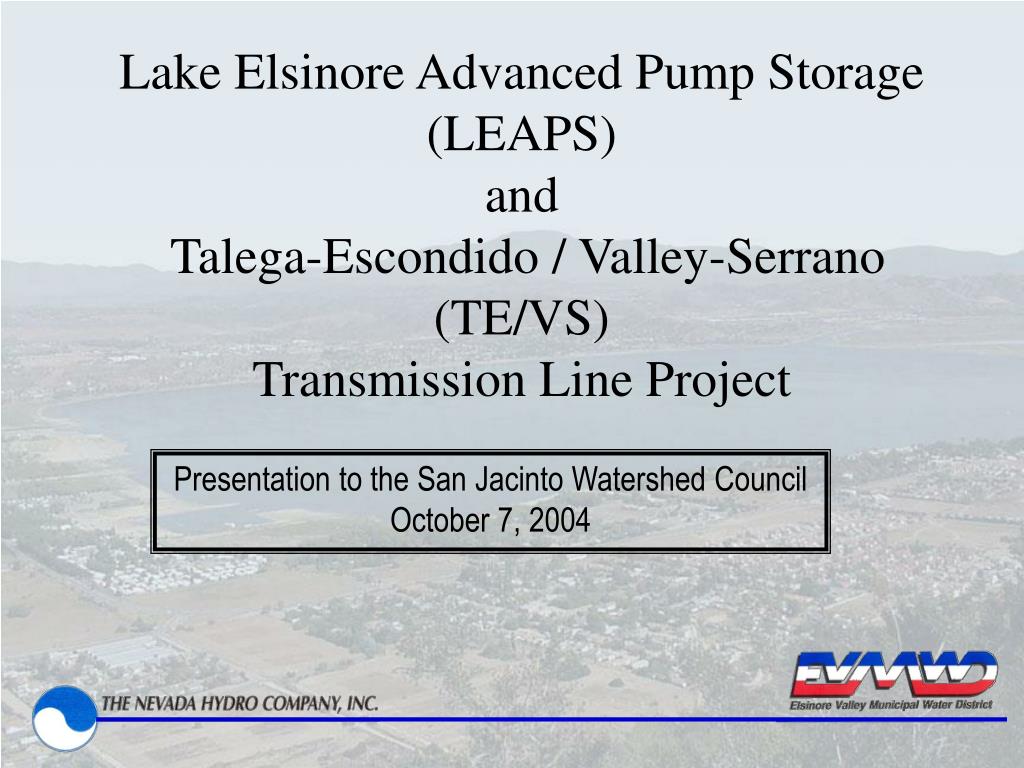 Lake Elsinore Advanced Pump Storage (LEAPS)
and
Talega-Escondido / Valley-Serrano (TE/VS)
Transmission Line Project

Presentation to the San Jacinto Watershed Council
October 7, 2004

THE NEVADA HYDRO COMPANY, INC.

EVMWD
Elsinore Valley Municipal Water District